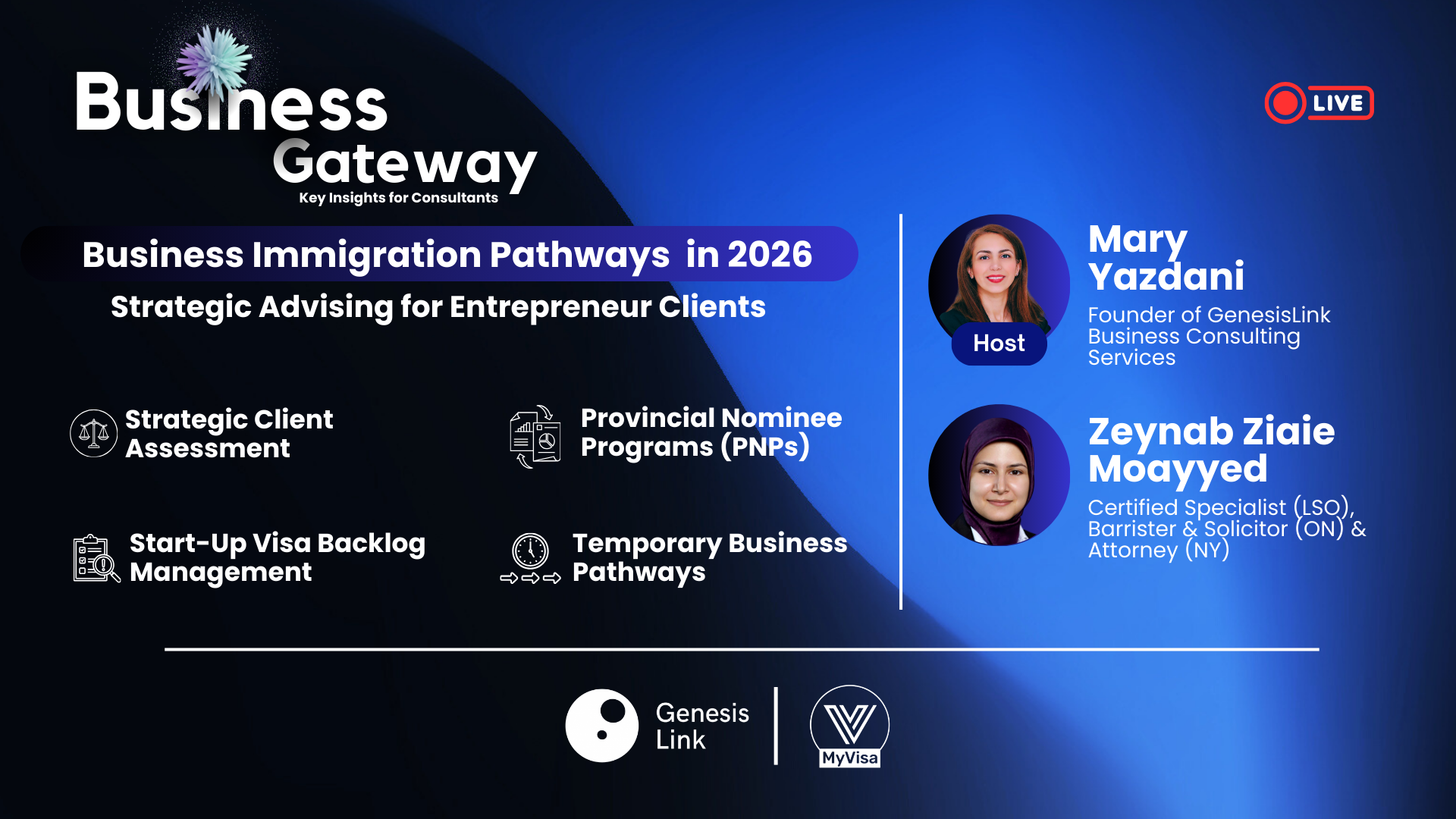 Business Gateway
Key Insights for Consultants

LIVE

Business Immigration Pathways in 2026
Strategic Advising for Entrepreneur Clients

Strategic Client Assessment

Provincial Nominee Programs (PNPs)

Start-Up Visa Backlog Management

Temporary Business Pathways

Host

Mary Yazdani
Founder of GenesisLink Business Consulting Services

Zeynab Ziaie Moayyed
Certified Specialist (LSO), Barrister & Solicitor (ON) & Attorney (NY)

Genesis Link

MyVisa